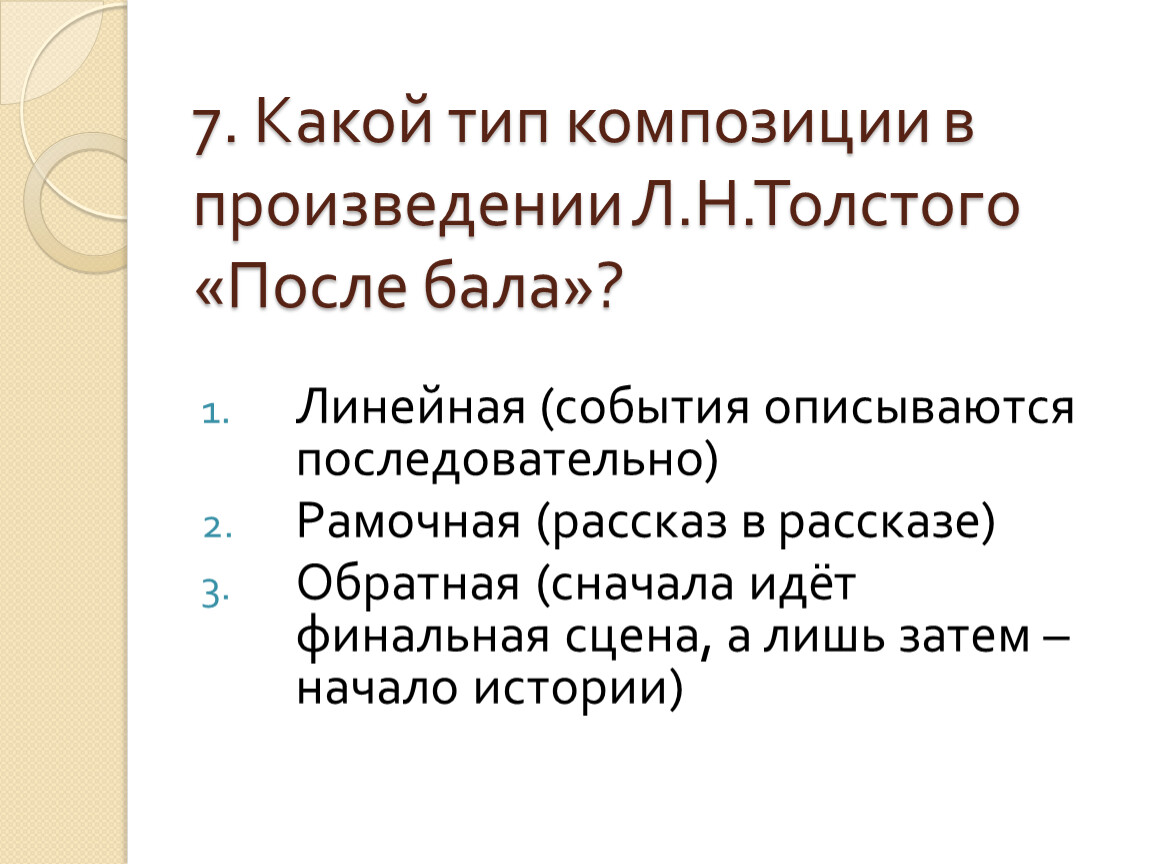 7. Какой тип композиции в произведении Л.Н.Толстого «После бала»?

1. Линейная (события описываются последовательно)
2. Рамочная (рассказ в рассказе)
3. Обратная (сначала идёт финальная сцена, а лишь затем – начало истории)